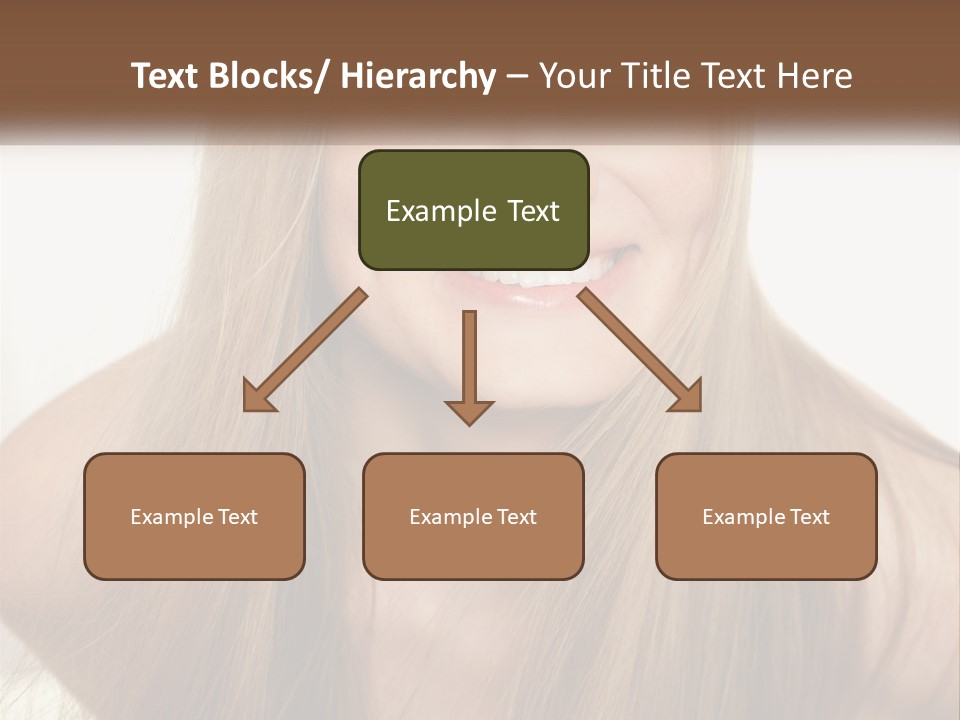 Text Blocks/ Hierarchy – Your Title Text Here

Example Text

Example Text

Example Text

Example Text